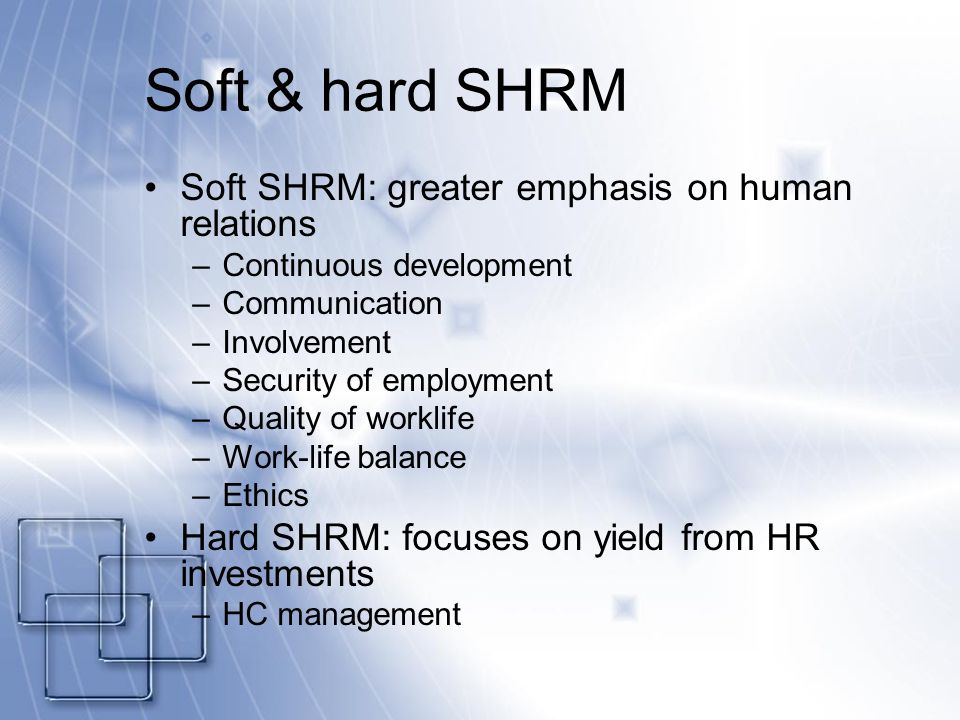 Soft & hard SHRM

• Soft SHRM: greater emphasis on human relations
  – Continuous development
  – Communication
  – Involvement
  – Security of employment
  – Quality of worklife
  – Work-life balance
  – Ethics
• Hard SHRM: focuses on yield from HR investments
  – HC management